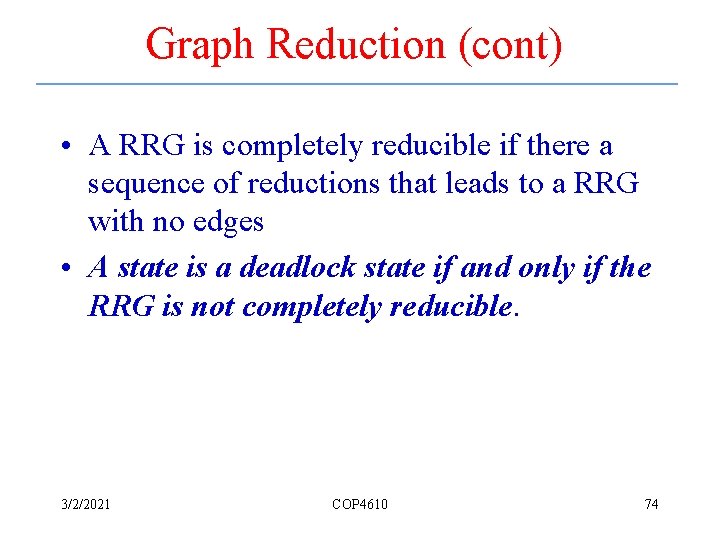 Graph Reduction (cont)

• A RRG is completely reducible if there a sequence of reductions that leads to a RRG with no edges

• A state is a deadlock state if and only if the RRG is not completely reducible.

3/2/2021

COP4610

74